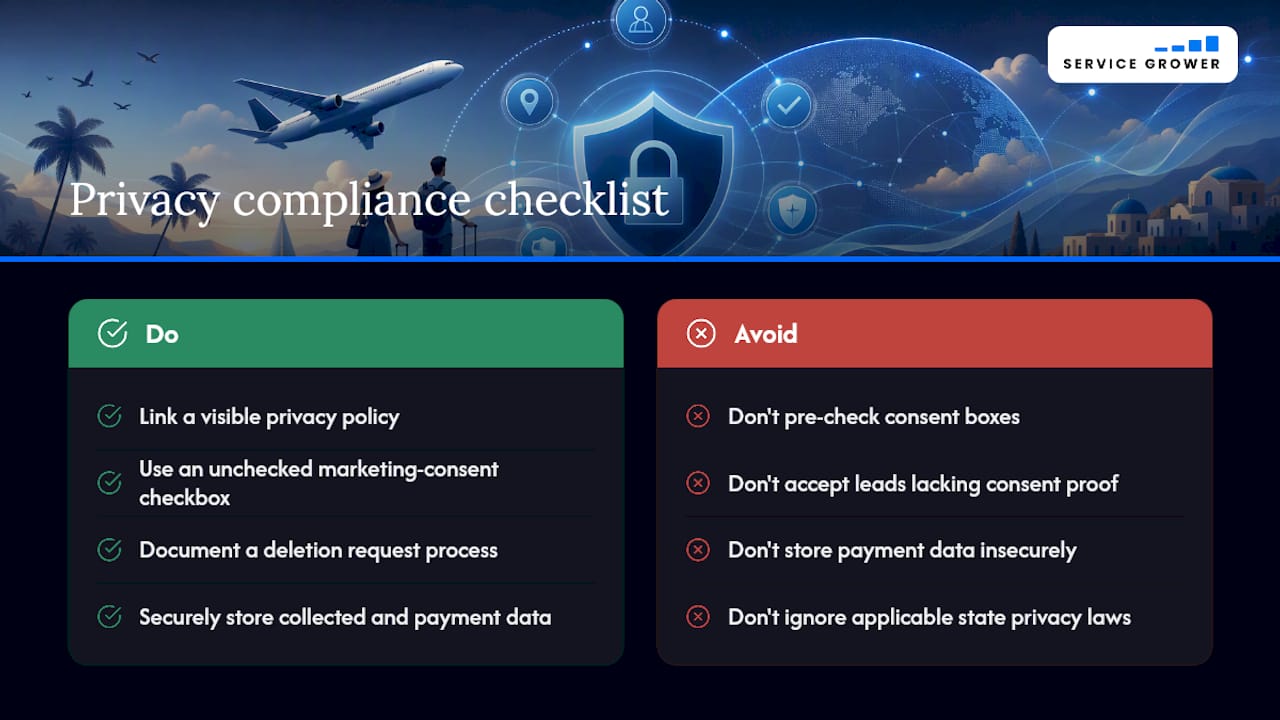 SERVICE GROWER

Privacy compliance checklist

Do

Link a visible privacy policy

Use an unchecked marketing-consent checkbox

Document a deletion request process

Securely store collected and payment data

Avoid

Don't pre-check consent boxes

Don't accept leads lacking consent proof

Don't store payment data insecurely

Don't ignore applicable state privacy laws